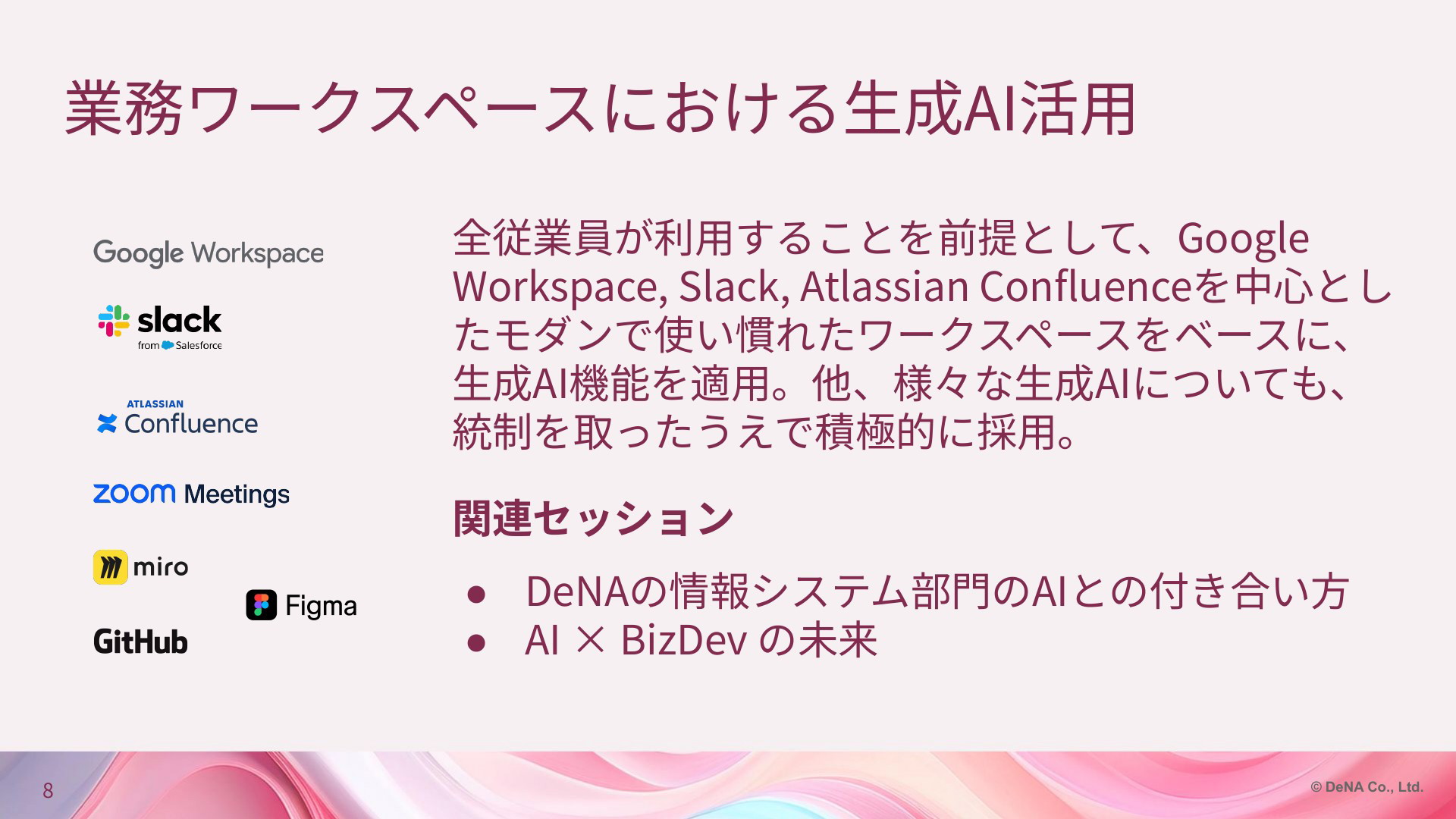 業務ワークスペースにおける生成AI活用

Google Workspace

slack
from Salesforce

ATLASSIAN
Confluence

zoom Meetings

miro

Figma

GitHub

全従業員が利用することを前提として、Google Workspace, Slack, Atlassian Confluenceを中心としたモダンで使い慣れたワークスペースをベースに、生成AI機能を適用。他、様々な生成AIについても、統制を取ったうえで積極的に採用。

関連セッション

● DeNAの情報システム部門のAIとの付き合い方
● AI × BizDev の未来

8

© DeNA Co., Ltd.